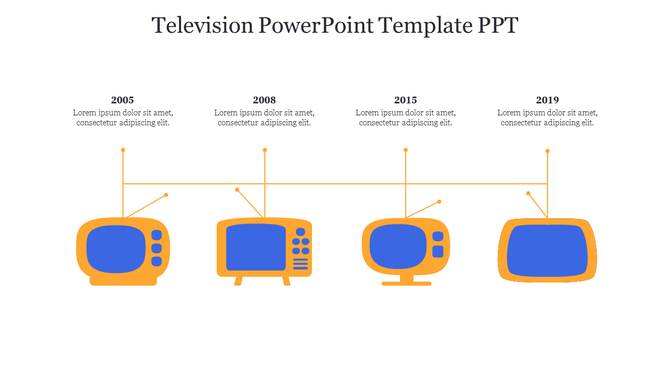 Television PowerPoint Template PPT

2005
Lorem ipsum dolor sit amet, consectetur adipiscing elit.

2008
Lorem ipsum dolor sit amet, consectetur adipiscing elit.

2015
Lorem ipsum dolor sit amet, consectetur adipiscing elit.

2019
Lorem ipsum dolor sit amet, consectetur adipiscing elit.